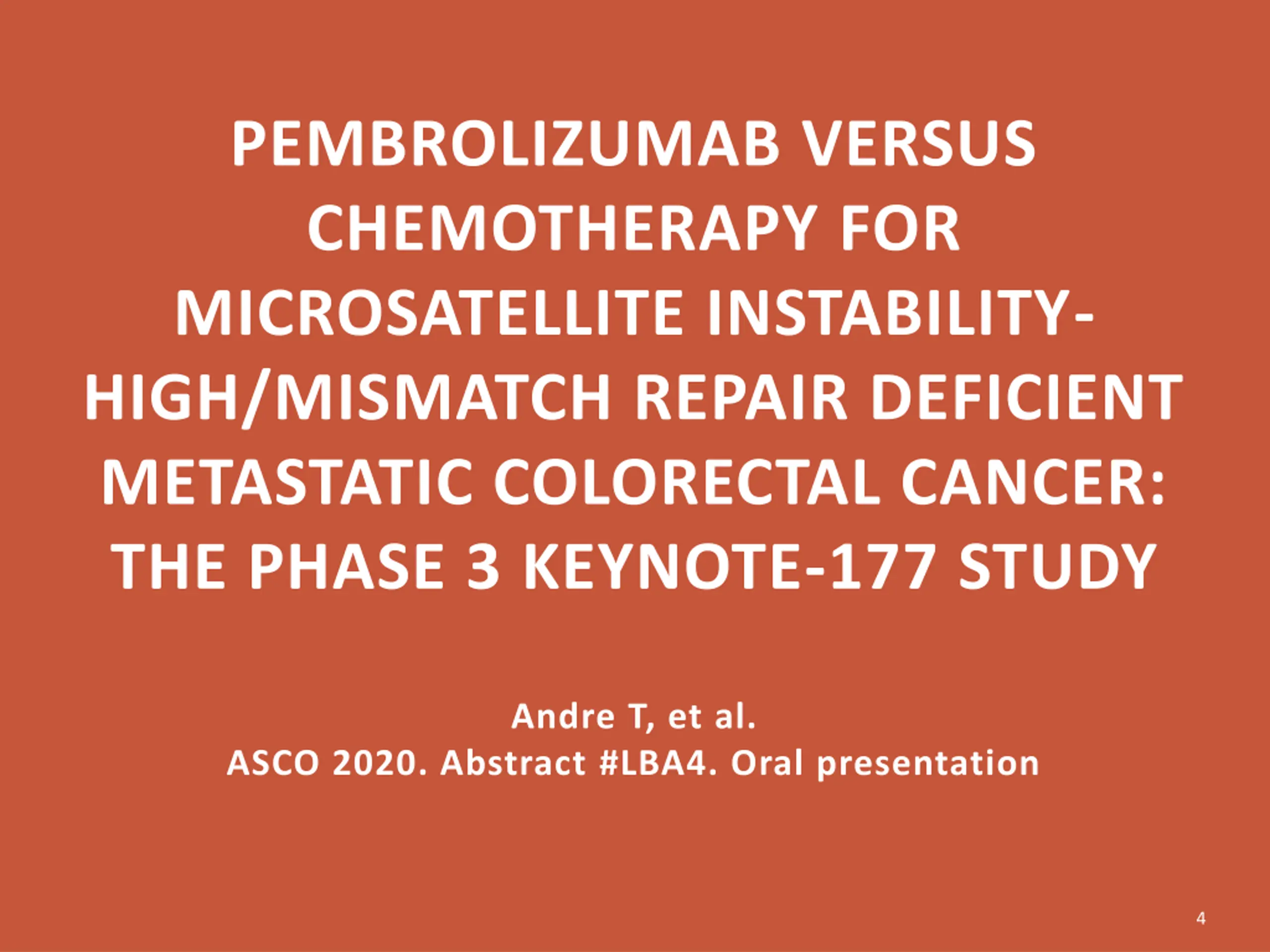 PEMBROLIZUMAB VERSUS CHEMOTHERAPY FOR MICROSATELLITE INSTABILITY-HIGH/MISMATCH REPAIR DEFICIENT METASTATIC COLORECTAL CANCER: THE PHASE 3 KEYNOTE-177 STUDY

Andre T, et al.
ASCO 2020. Abstract #LBA4. Oral presentation

4